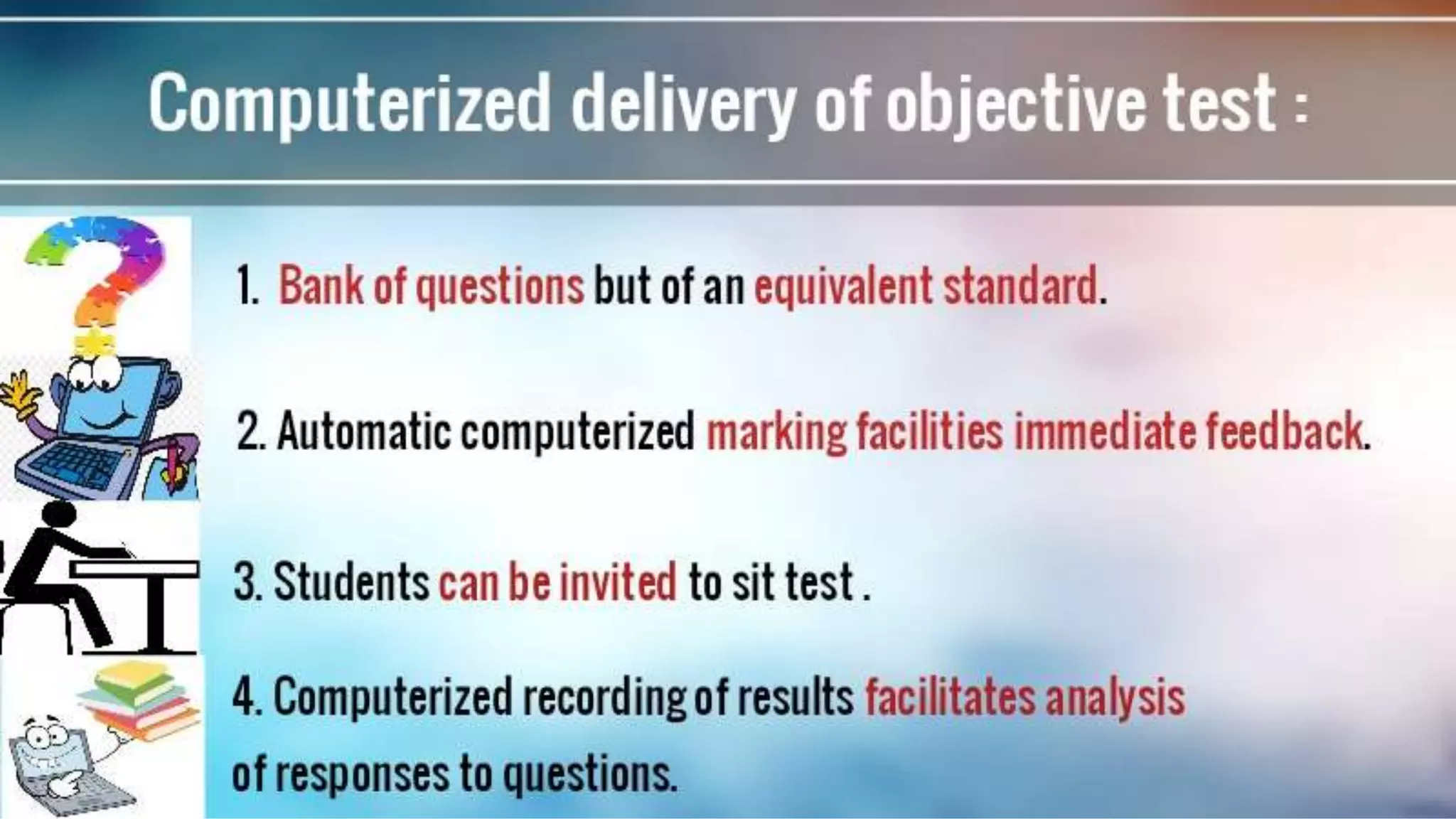 Computerized delivery of objective test :

1. Bank of questions but of an equivalent standard.

2. Automatic computerized marking facilities immediate feedback.

3. Students can be invited to sit test .

4. Computerized recording of results facilitates analysis of responses to questions.